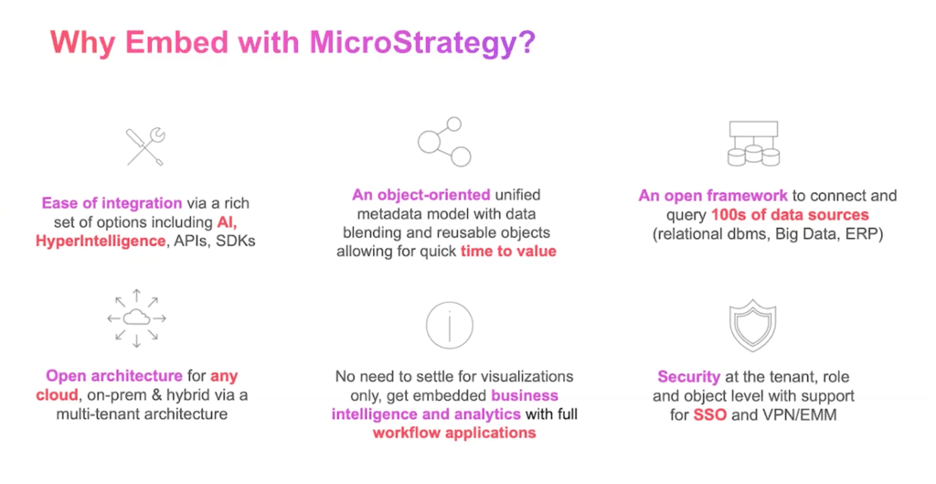 Why Embed with MicroStrategy?

Ease of integration via a rich set of options including AI, HyperIntelligence, APIs, SDKs

An object-oriented unified metadata model with data blending and reusable objects allowing for quick time to value

An open framework to connect and query 100s of data sources (relational dbms, Big Data, ERP)

Open architecture for any cloud, on-prem & hybrid via a multi-tenant architecture

No need to settle for visualizations only, get embedded business intelligence and analytics with full workflow applications

Security at the tenant, role and object level with support for SSO and VPN/EMM